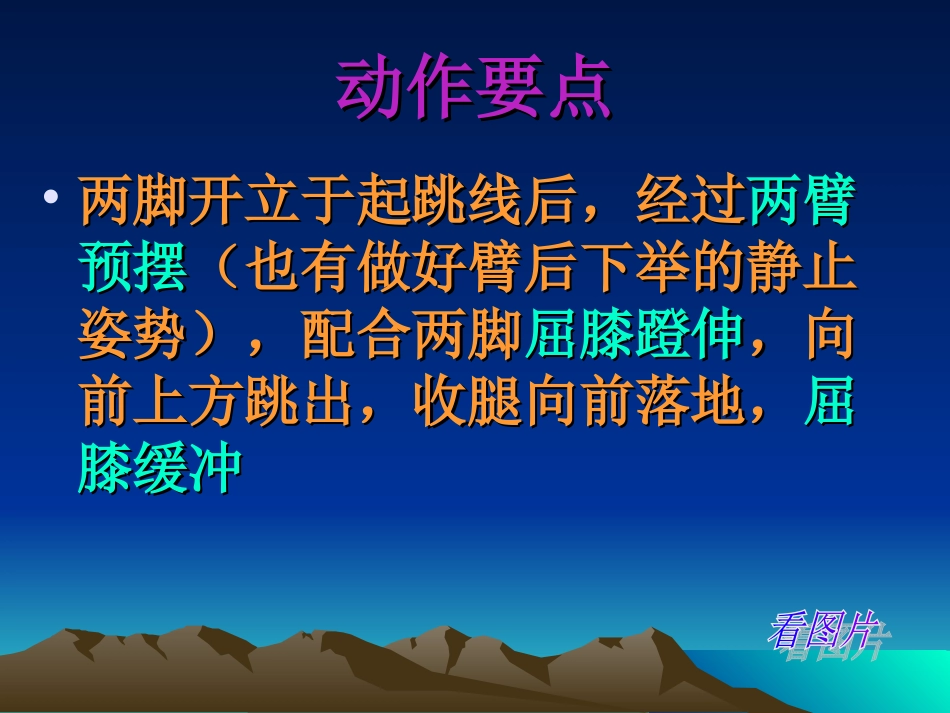 动作要点

• 两脚开立于起跳线后，经过两臂预摆（也有做好臂后下举的静止姿势），配合两脚屈膝蹬伸，向前上方跳出，收腿向前落地，屈膝缓冲

看图片